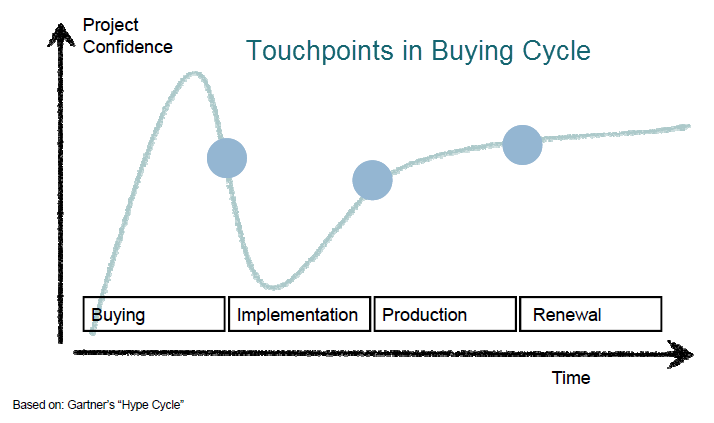 Project Confidence

Touchpoints in Buying Cycle

Buying

Implementation

Production

Renewal

Time

Based on: Gartner's "Hype Cycle"